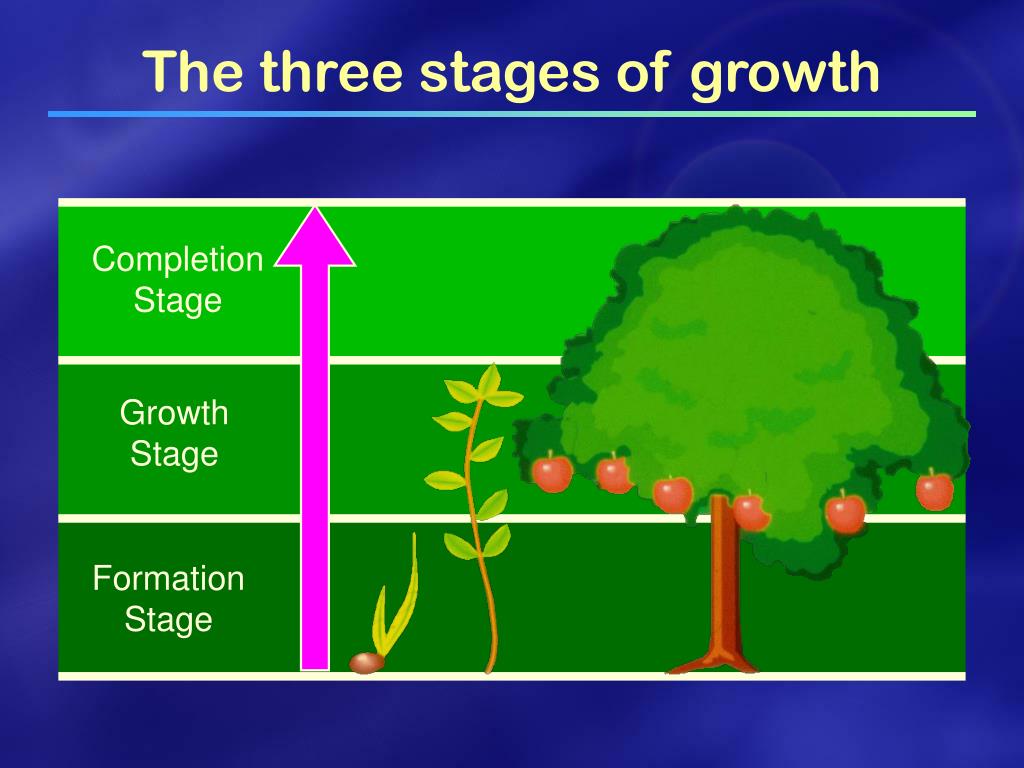 The three stages of growth

Completion Stage

Growth Stage

Formation Stage